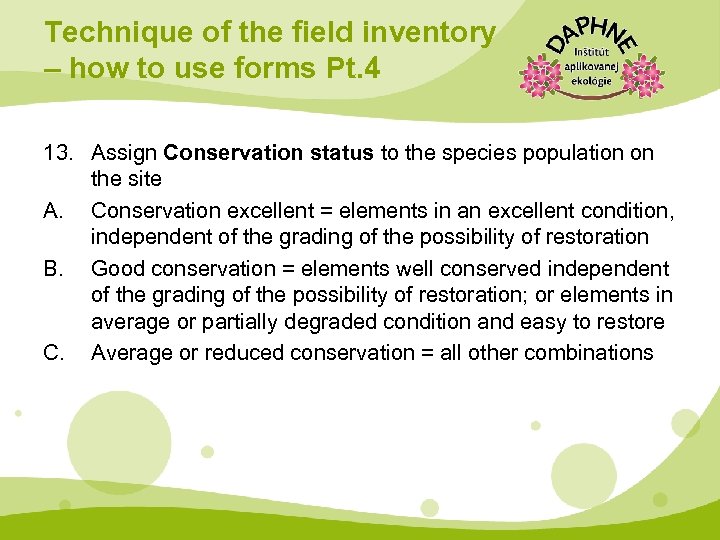 Technique of the field inventory – how to use forms Pt.4

DAPHNE
Inštitút aplikovanej ekológie

13. Assign Conservation status to the species population on the site

A. Conservation excellent = elements in an excellent condition, independent of the grading of the possibility of restoration

B. Good conservation = elements well conserved independent of the grading of the possibility of restoration; or elements in average or partially degraded condition and easy to restore

C. Average or reduced conservation = all other combinations